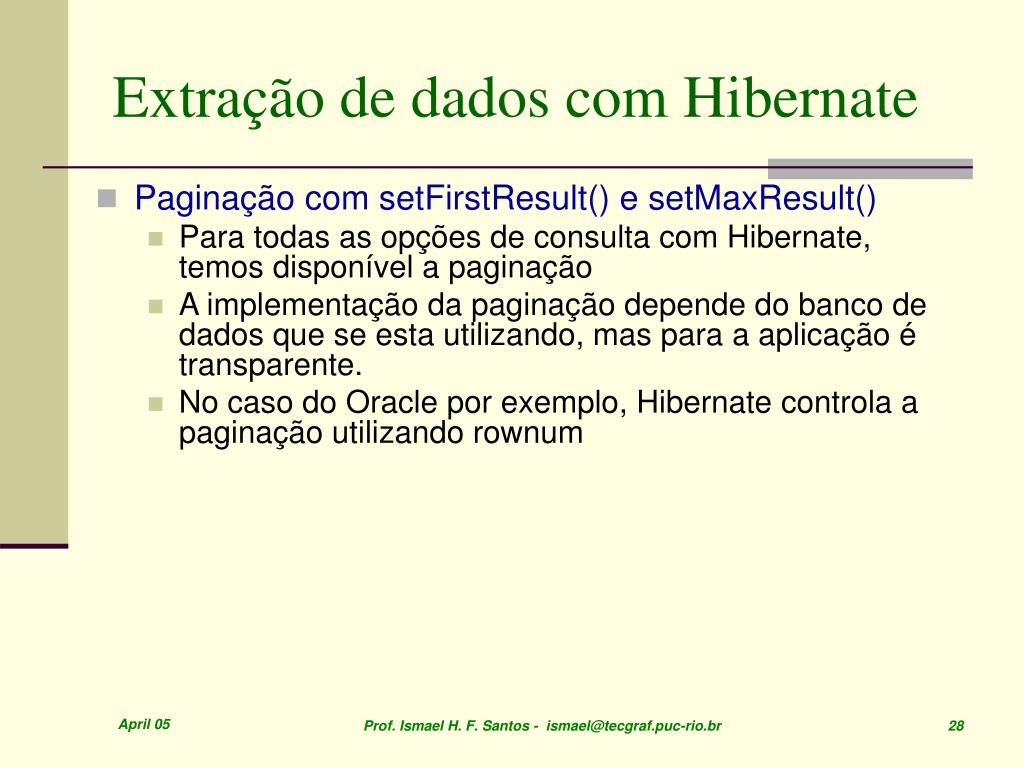 Extração de dados com Hibernate

Paginação com setFirstResult() e setMaxResult()

Para todas as opções de consulta com Hibernate, temos disponível a paginação

A implementação da paginação depende do banco de dados que se esta utilizando, mas para a aplicação é transparente.

No caso do Oracle por exemplo, Hibernate controla a paginação utilizando rownum

April 05

Prof. Ismael H. F. Santos - ismael@tecgraf.puc-rio.br

28